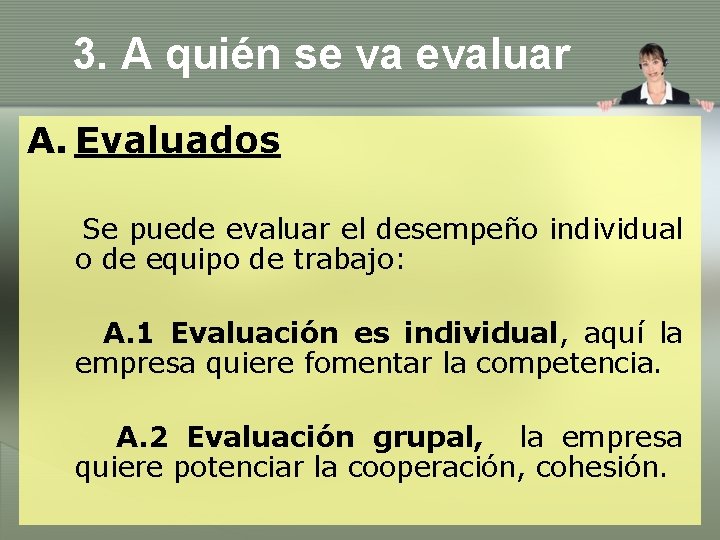 3. A quién se va evaluar

A. Evaluados

Se puede evaluar el desempeño individual o de equipo de trabajo:

A.1 Evaluación es individual, aquí la empresa quiere fomentar la competencia.

A.2 Evaluación grupal, la empresa quiere potenciar la cooperación, cohesión.